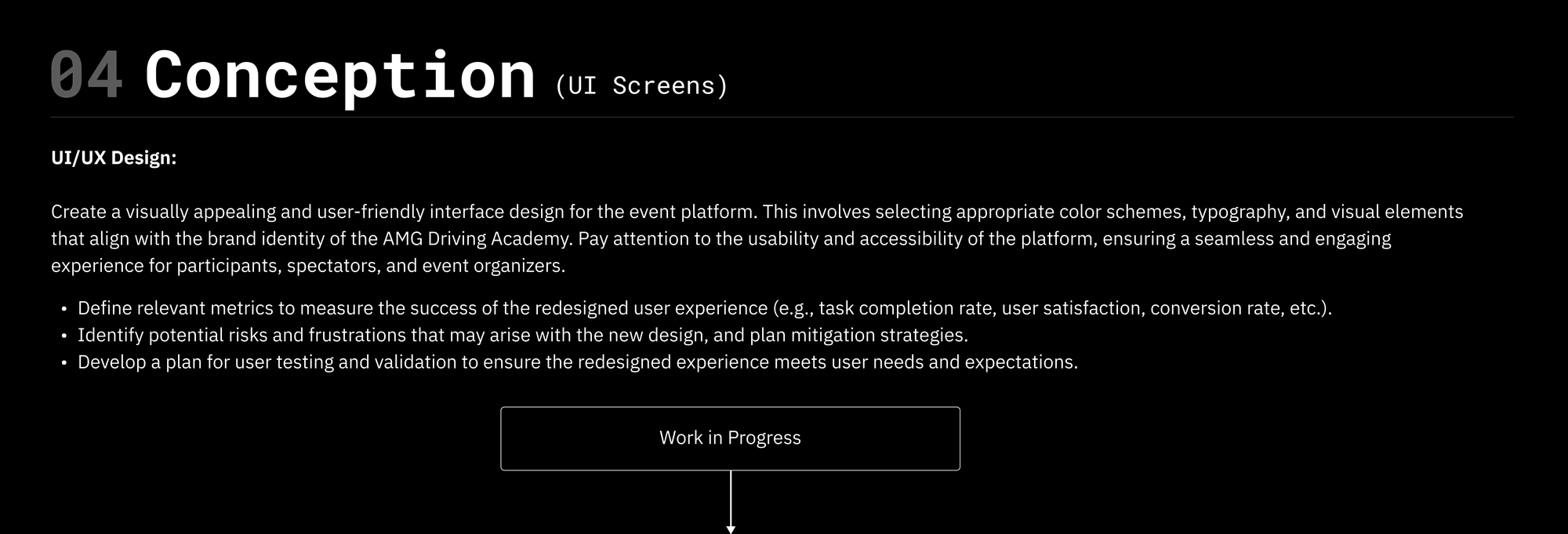 04 Conception (UI Screens)

UI/UX Design:

Create a visually appealing and user-friendly interface design for the event platform. This involves selecting appropriate color schemes, typography, and visual elements that align with the brand identity of the AMG Driving Academy. Pay attention to the usability and accessibility of the platform, ensuring a seamless and engaging experience for participants, spectators, and event organizers.

• Define relevant metrics to measure the success of the redesigned user experience (e.g., task completion rate, user satisfaction, conversion rate, etc.).
• Identify potential risks and frustrations that may arise with the new design, and plan mitigation strategies.
• Develop a plan for user testing and validation to ensure the redesigned experience meets user needs and expectations.

Work in Progress